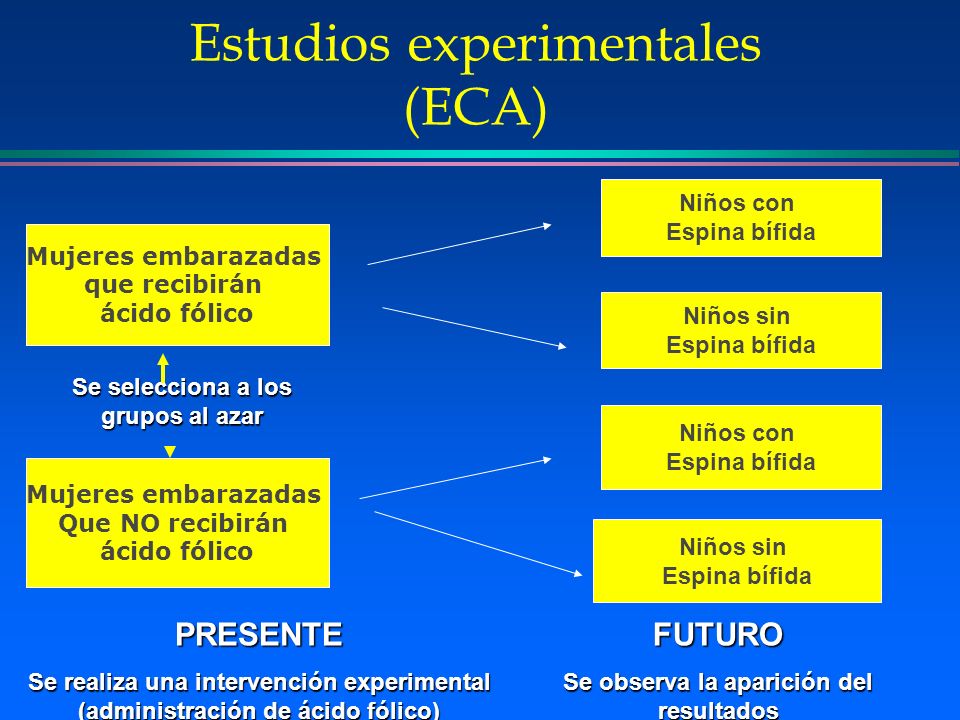 Estudios experimentales
(ECA)

Mujeres embarazadas que recibirán ácido fólico

Se selecciona a los grupos al azar

Mujeres embarazadas Que NO recibirán ácido fólico

Niños con Espina bífida

Niños sin Espina bífida

Niños con Espina bífida

Niños sin Espina bífida

PRESENTE

Se realiza una intervención experimental (administración de ácido fólico)

FUTURO

Se observa la aparición del resultados